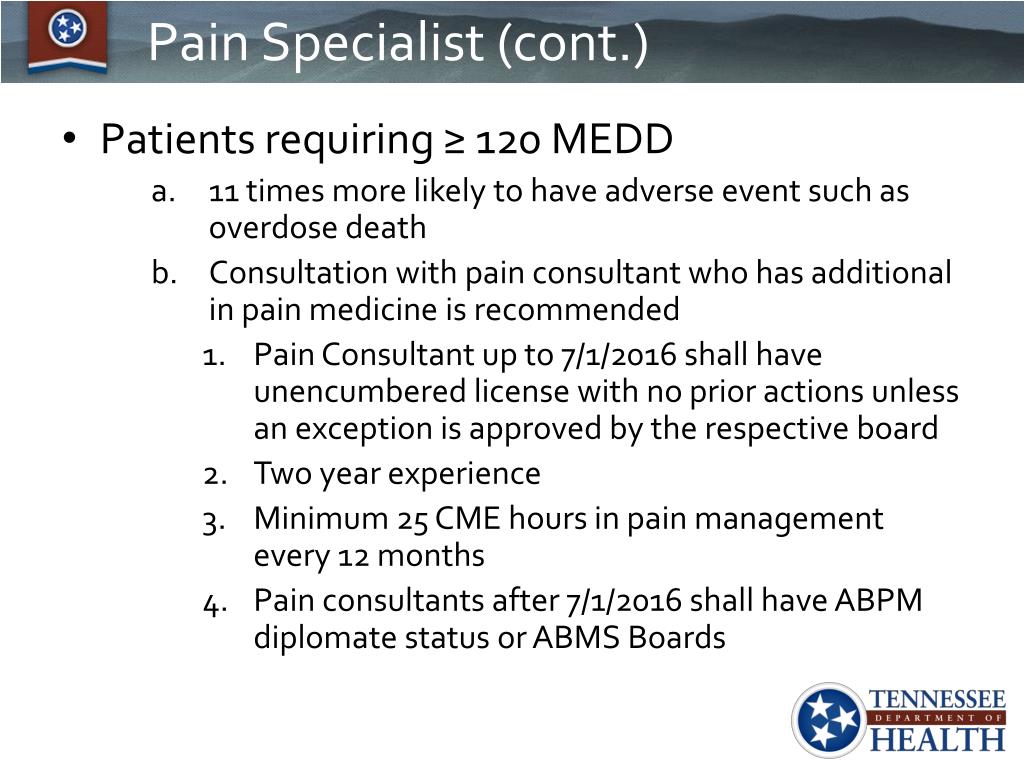 Pain Specialist (cont.)

• Patients requiring ≥ 120 MEDD

a. 11 times more likely to have adverse event such as overdose death

b. Consultation with pain consultant who has additional in pain medicine is recommended

1. Pain Consultant up to 7/1/2016 shall have unencumbered license with no prior actions unless an exception is approved by the respective board

2. Two year experience

3. Minimum 25 CME hours in pain management every 12 months

4. Pain consultants after 7/1/2016 shall have ABPM diplomate status or ABMS Boards

TENNESSEE
DEPARTMENT OF
HEALTH